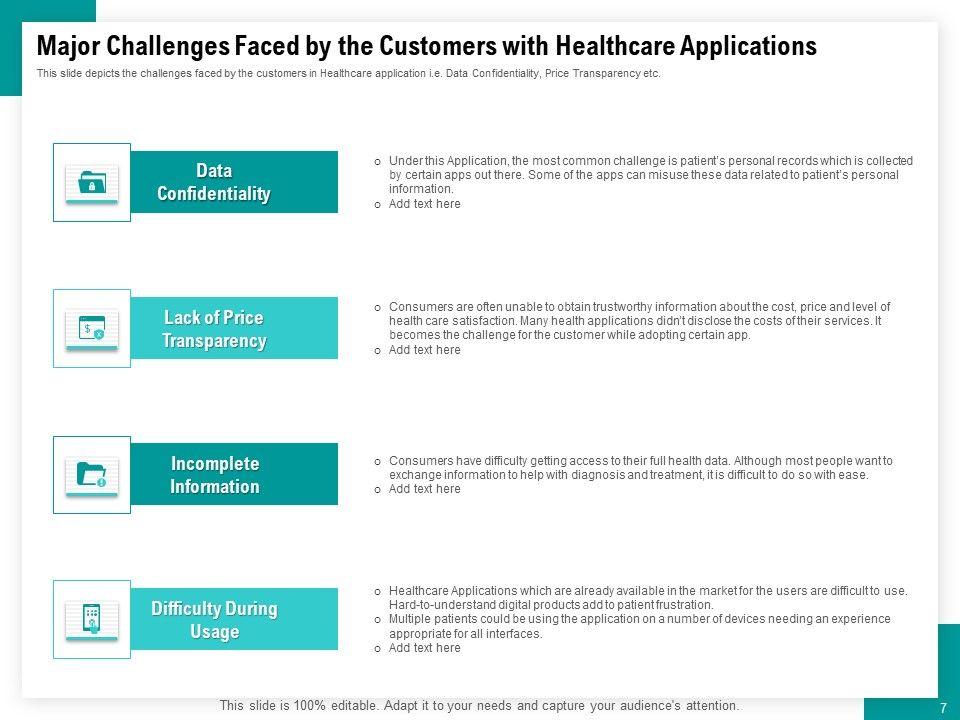 Major Challenges Faced by the Customers with Healthcare Applications

This slide depicts the challenges faced by the customers in Healthcare application i.e. Data Confidentiality, Price Transparency etc.

Data Confidentiality

o Under this Application, the most common challenge is patient's personal records which is collected by certain apps out there. Some of the apps can misuse these data related to patient's personal information.
o Add text here

Lack of Price Transparency

o Consumers are often unable to obtain trustworthy information about the cost, price and level of health care satisfaction. Many health applications didn't disclose the costs of their services. It becomes the challenge for the customer while adopting certain app.
o Add text here

Incomplete Information

o Consumers have difficulty getting access to their full health data. Although most people want to exchange information to help with diagnosis and treatment, it is difficult to do so with ease.
o Add text here

Difficulty During Usage

o Healthcare Applications which are already available in the market for the users are difficult to use. Hard-to-understand digital products add to patient frustration.
o Multiple patients could be using the application on a number of devices needing an experience appropriate for all interfaces.
o Add text here

This slide is 100% editable. Adapt it to your needs and capture your audience's attention.

7